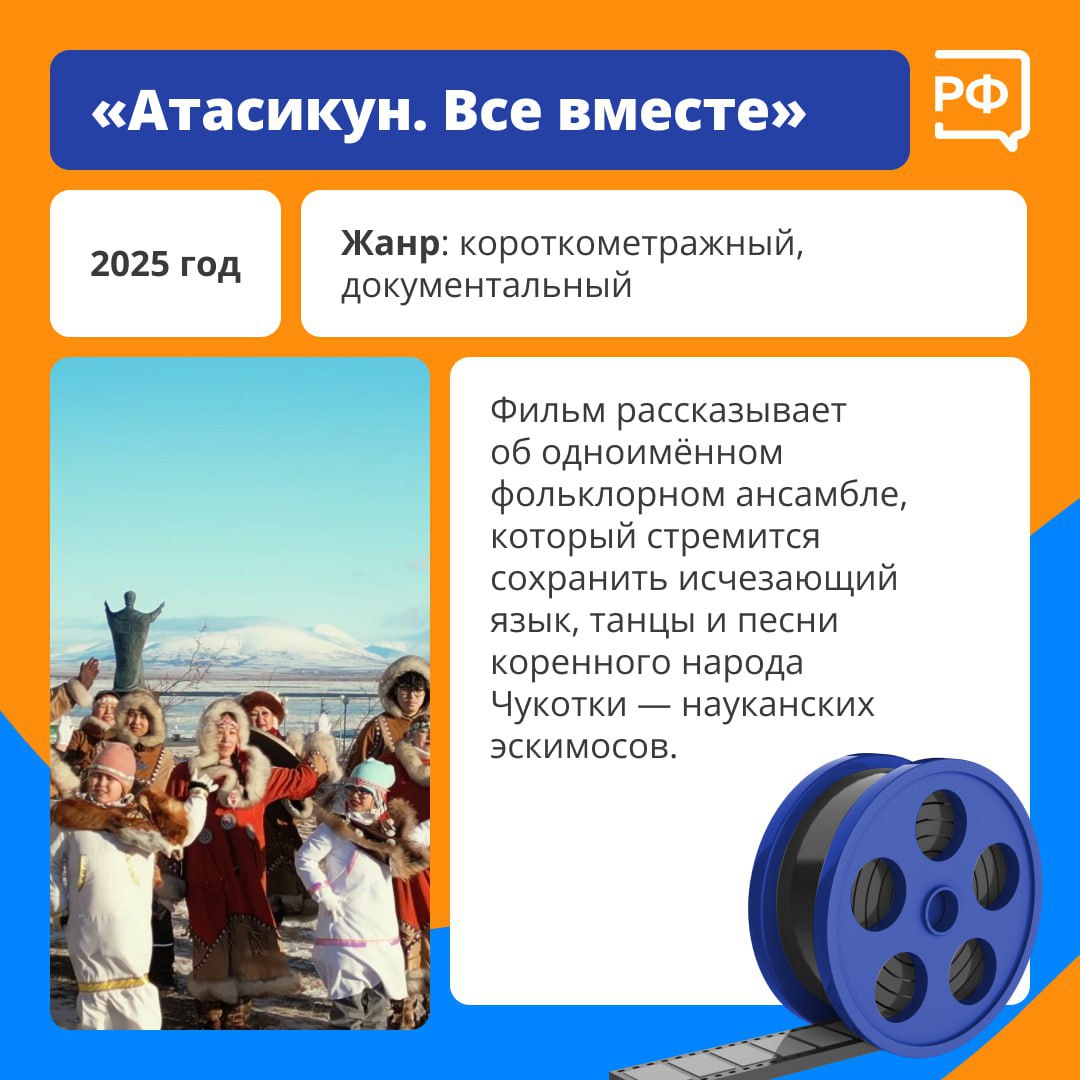 «Атасикун. Все вместе»

РФ

2025 год

Жанр: короткометражный, документальный

Фильм рассказывает об одноимённом фольклорном ансамбле, который стремится сохранить исчезающий язык, танцы и песни коренного народа Чукотки — науканских эскимосов.